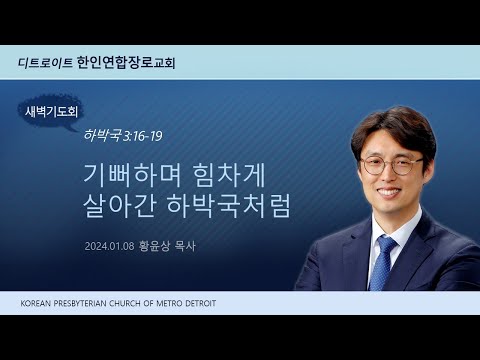 디트로이트 한인연합장로교회

새벽기도회

하박국 3:16-19

기뻐하며 힘차게
살아간 하박국처럼

2024.01.08 황윤상 목사

KOREAN PRESBYTERIAN CHURCH OF METRO DETROIT